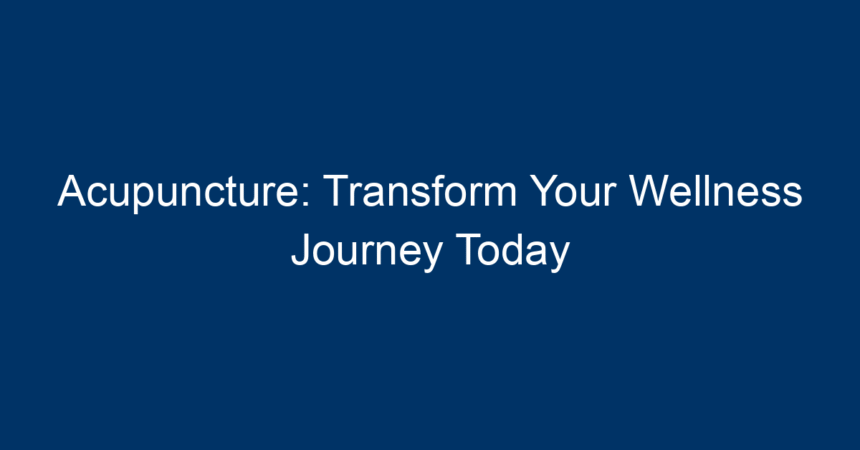 Acupuncture: Transform Your Wellness Journey Today